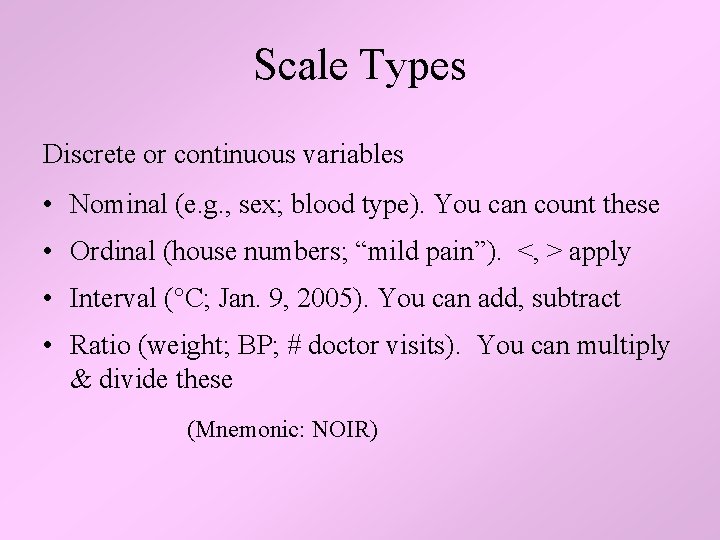 Scale Types

Discrete or continuous variables

• Nominal (e.g., sex; blood type). You can count these

• Ordinal (house numbers; “mild pain”). <, > apply

• Interval (°C; Jan. 9, 2005). You can add, subtract

• Ratio (weight; BP; # doctor visits). You can multiply & divide these

(Mnemonic: NOIR)